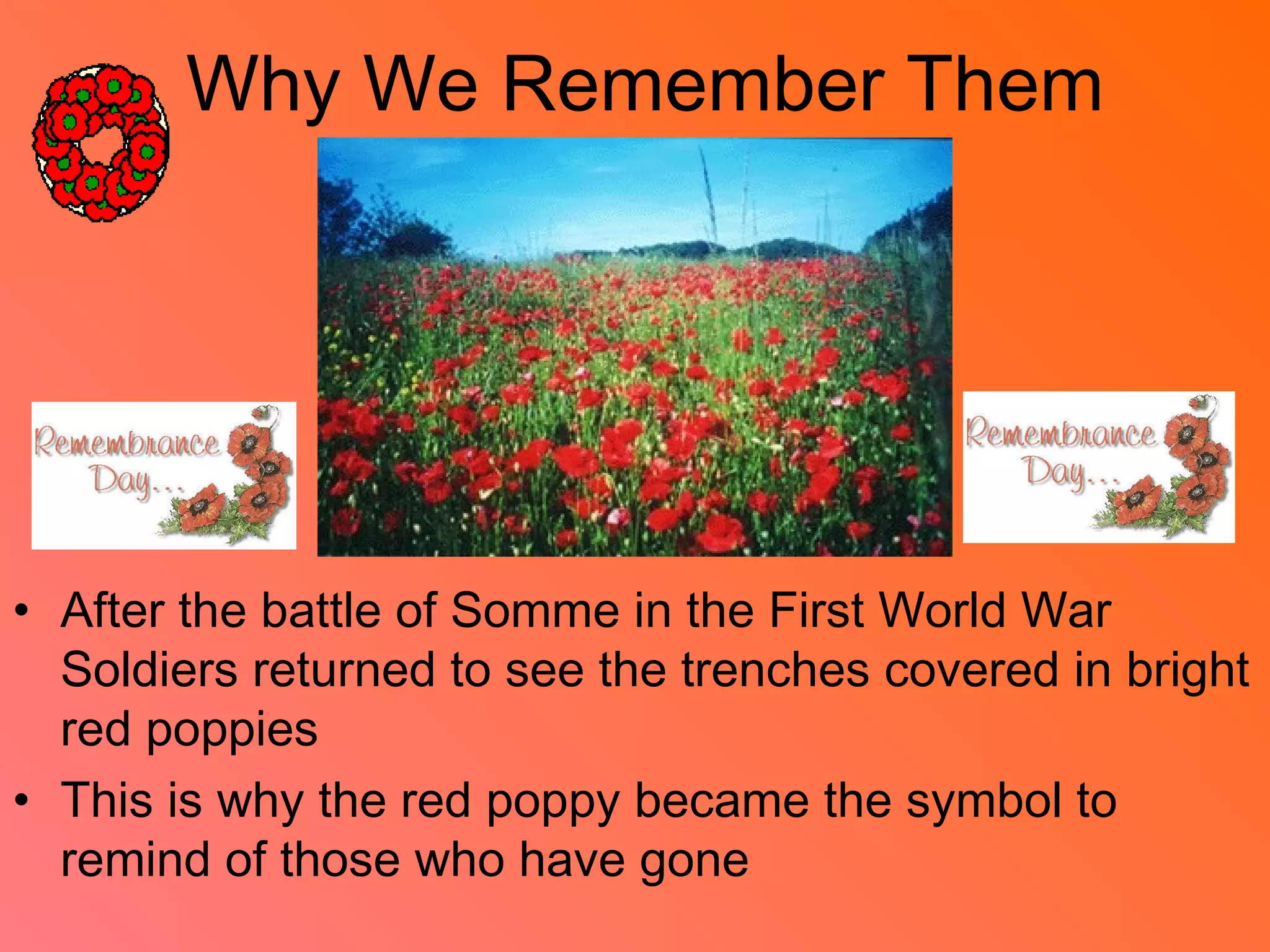 Why We Remember Them

Remembrance Day...

Remembrance Day...

• After the battle of Somme in the First World War Soldiers returned to see the trenches covered in bright red poppies
• This is why the red poppy became the symbol to remind of those who have gone